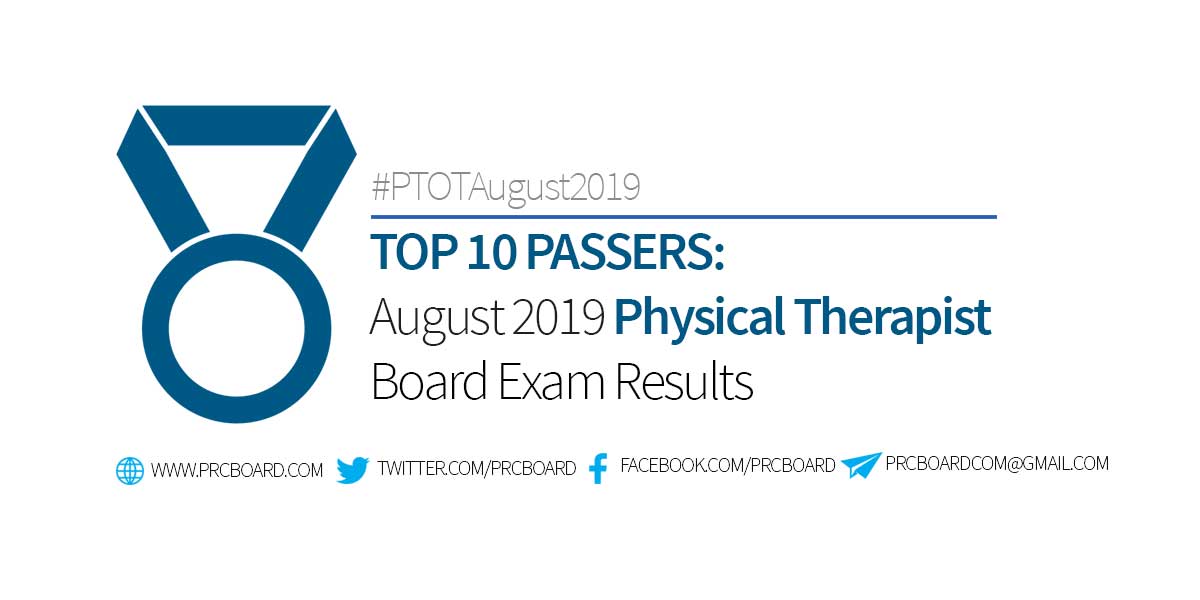 #PTOTAugust2019

TOP 10 PASSERS:
August 2019 Physical Therapist
Board Exam Results

WWW.PRCBOARD.COM TWITTER.COM/PRCBOARD FACEBOOK.COM/PRCBOARD PRCBOARDCOM@GMAIL.COM